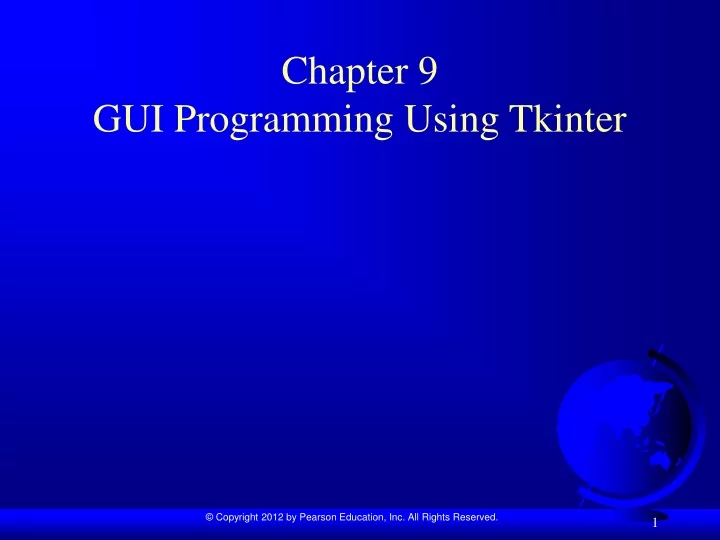 Chapter 9
GUI Programming Using Tkinter

© Copyright 2012 by Pearson Education, Inc. All Rights Reserved.

1